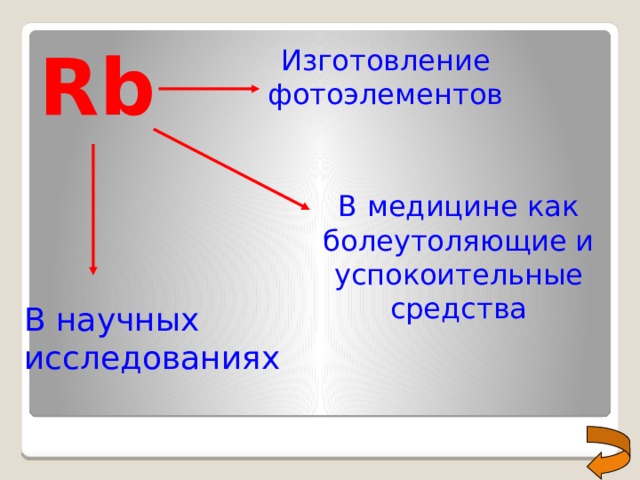 Rb

Изготовление фотоэлементов

В медицине как болеутоляющие и успокоительные средства

В научных исследованиях